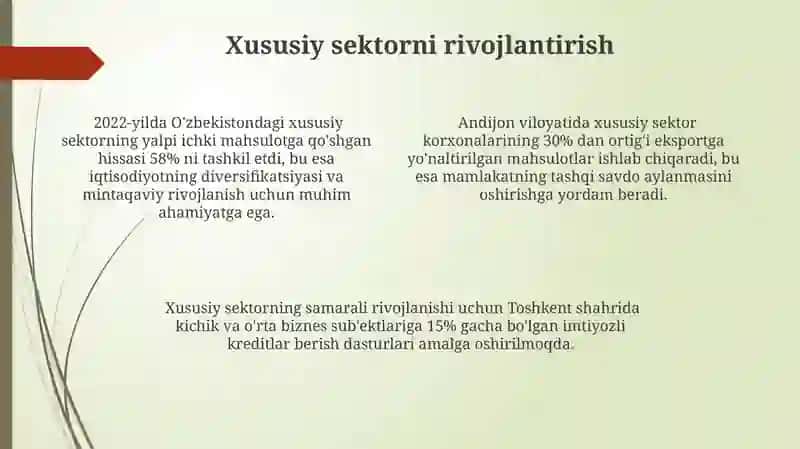 Xususiy sektorni rivojlantirish

2022-yilda O'zbekistondagi xususiy sektorning yalpi ichki mahsulotga qo'shgan hissasi 58% ni tashkil etdi, bu esa iqtisodiyotning diversifikatsiyasi va mintaqaviy rivojlanish uchun muhim ahamiyatga ega.

Andijon viloyatida xususiy sektor korxonalarining 30% dan ortig'i eksportga yo'naltirilgan mahsulotlar ishlab chiqaradi, bu esa mamlakatning tashqi savdo aylanmasini oshirishga yordam beradi.

Xususiy sektorning samarali rivojlanishi uchun Toshkent shahrida kichik va o'rta biznes sub'ektlariga 15% gacha bo'lgan imtiyozli kreditlar berish dasturlari amalga oshirilmoqda.